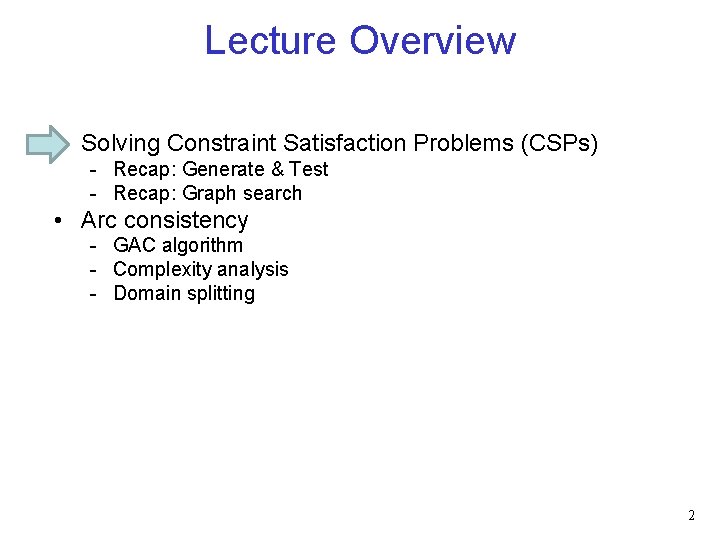 Lecture Overview

Solving Constraint Satisfaction Problems (CSPs)
- Recap: Generate & Test
- Recap: Graph search

• Arc consistency
- GAC algorithm
- Complexity analysis
- Domain splitting

2